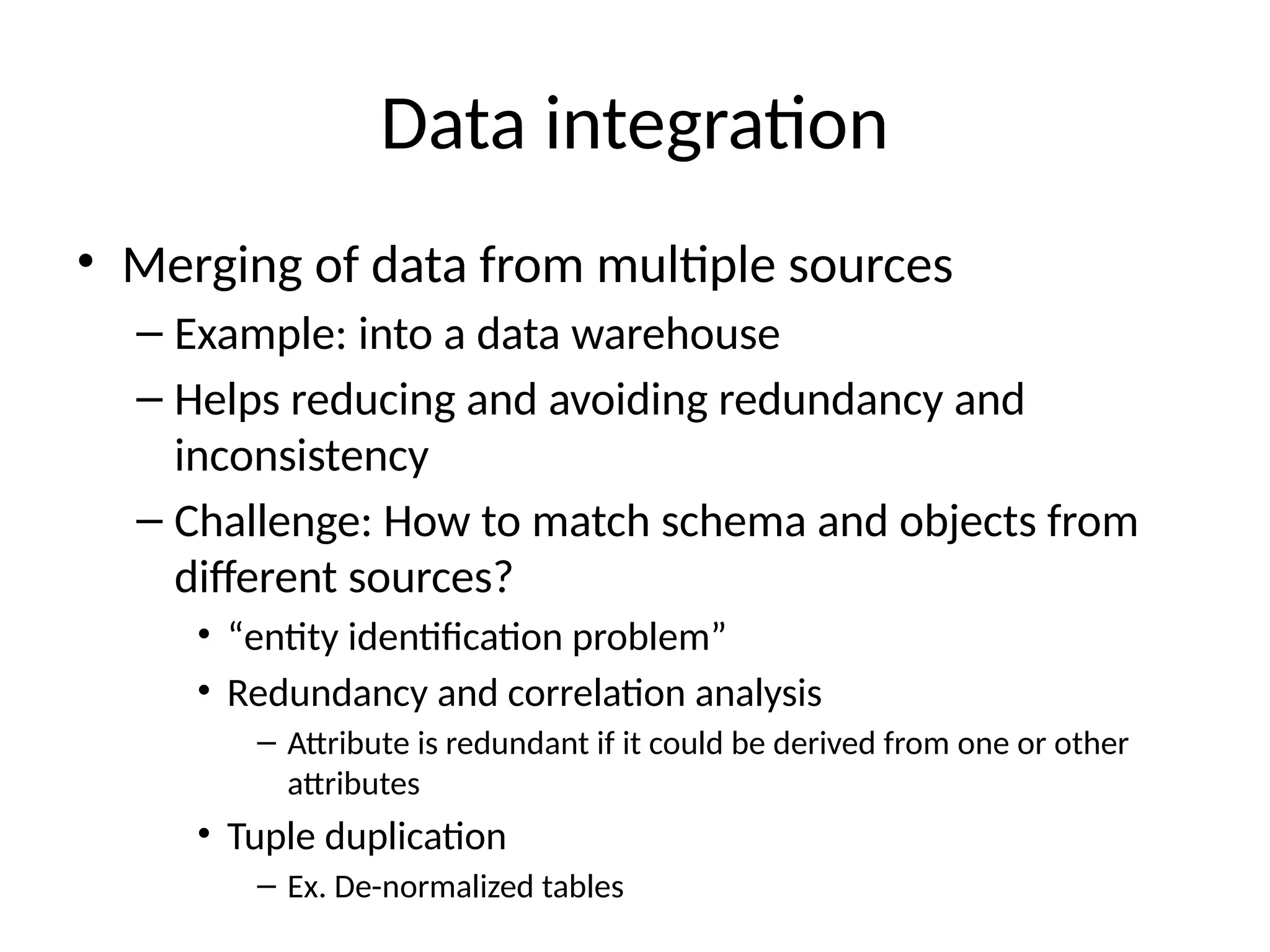 Data integration

• Merging of data from multiple sources
– Example: into a data warehouse
– Helps reducing and avoiding redundancy and inconsistency
– Challenge: How to match schema and objects from different sources?
• “entity identification problem”
• Redundancy and correlation analysis
– Attribute is redundant if it could be derived from one or other attributes
• Tuple duplication
– Ex. De-normalized tables